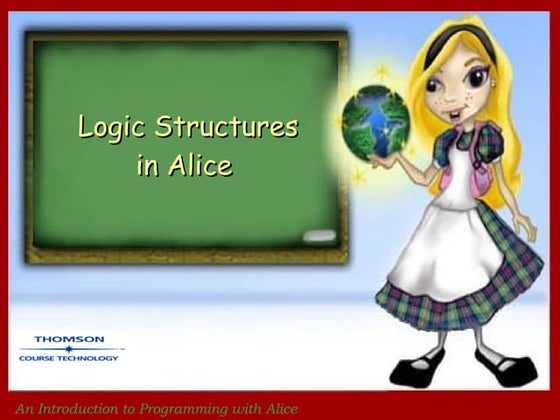 Logic Structures in Alice

THOMSON
COURSE TECHNOLOGY

An Introduction to Programming with Alice